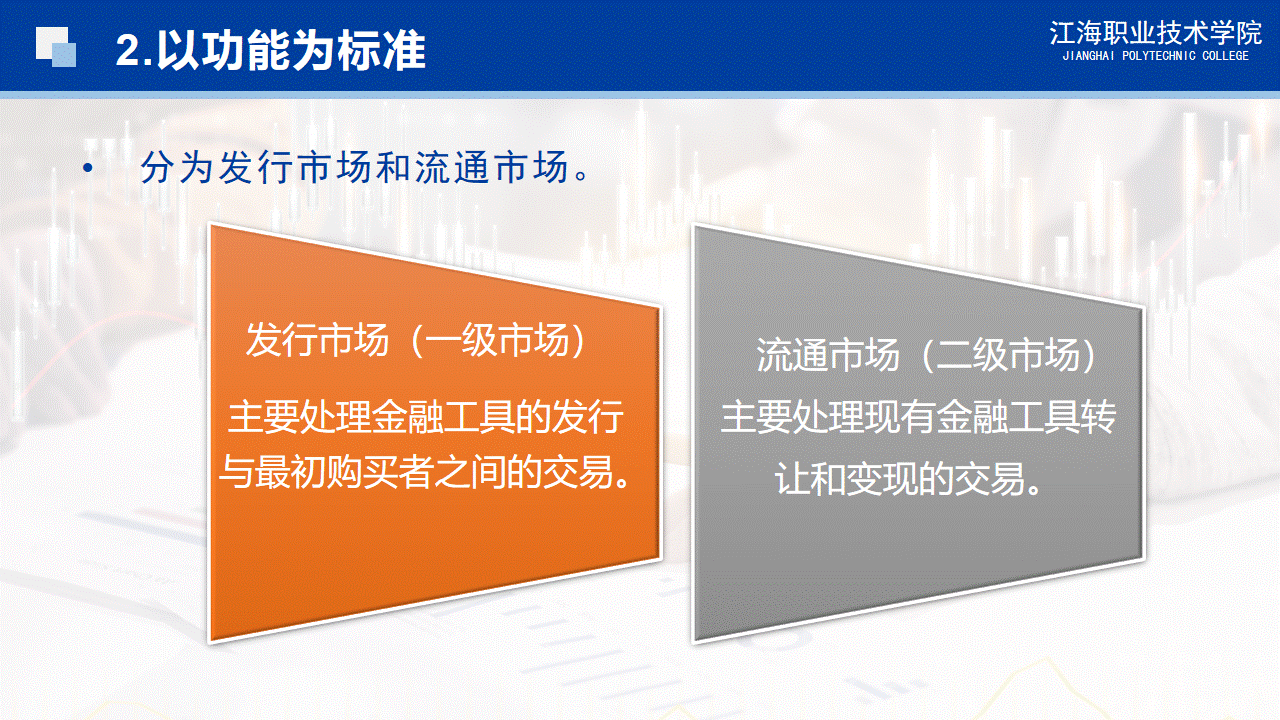 2.以功能为标准

江海职业技术学院
JIANGHAI POLYTECHNIC COLLEGE

• 分为发行市场和流通市场。

发行市场（一级市场）
主要处理金融工具的发行与最初购买者之间的交易。

流通市场（二级市场）
主要处理现有金融工具转让和变现的交易。